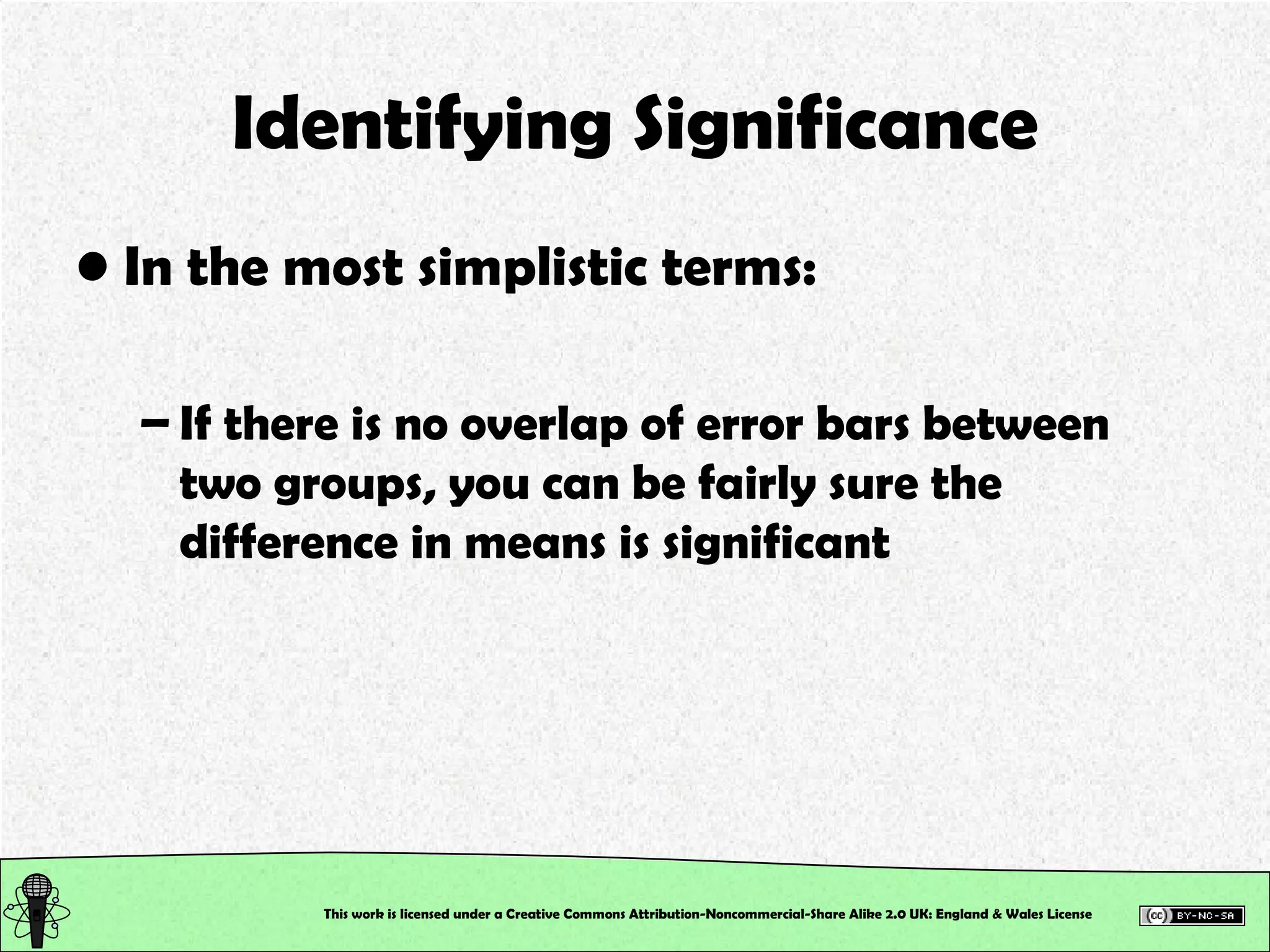 Identifying Significance

• In the most simplistic terms:

– If there is no overlap of error bars between two groups, you can be fairly sure the difference in means is significant

This work is licensed under a Creative Commons Attribution-Noncommercial-Share Alike 2.0 UK: England & Wales License

(cc) BY-NC-SA